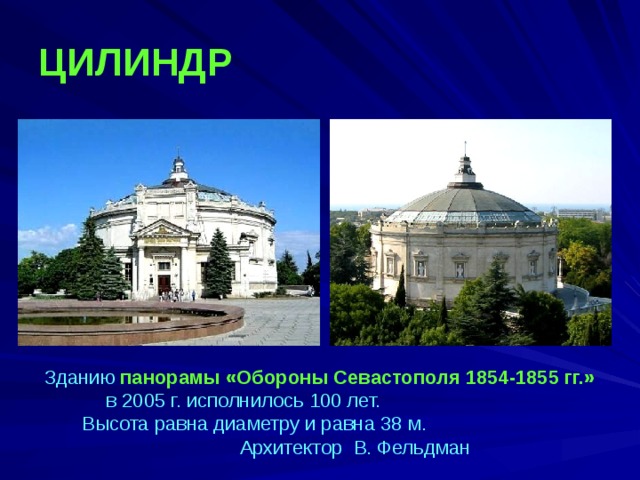 ЦИЛИНДР

Зданию панорамы «Обороны Севастополя 1854-1855 гг.» в 2005 г. исполнилось 100 лет.
Высота равна диаметру и равна 38 м.
Архитектор В. Фельдман